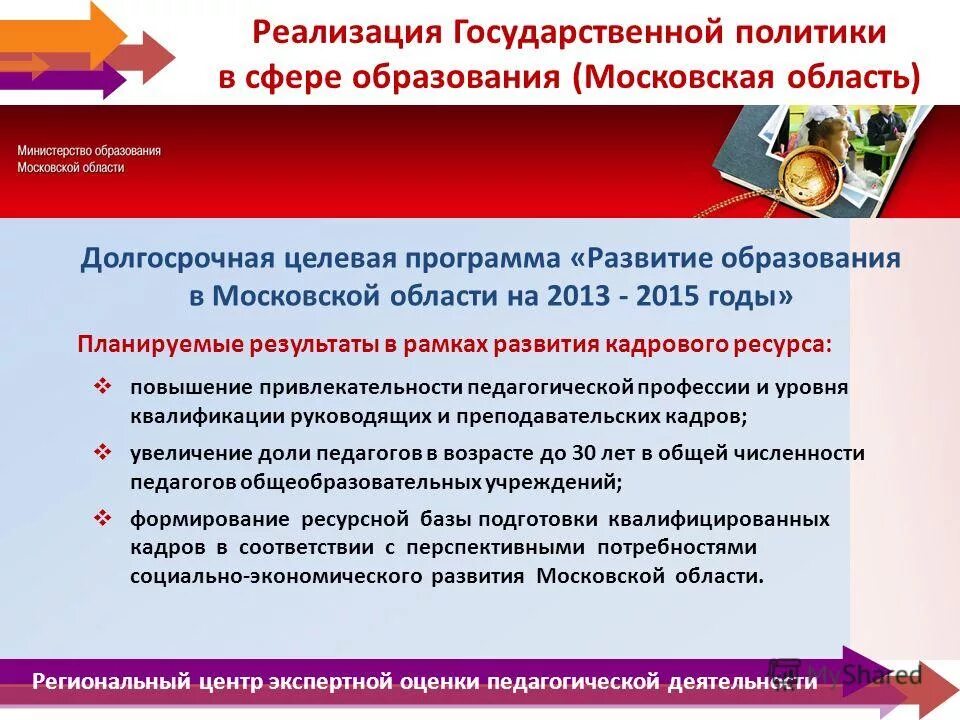 Реализация Государственной политики в сфере образования (Московская область)

Министерство образования Московской области

Долгосрочная целевая программа «Развитие образования в Московской области на 2013 - 2015 годы»

Планируемые результаты в рамках развития кадрового ресурса:

❖ повышение привлекательности педагогической профессии и уровня квалификации руководящих и преподавательских кадров;

❖ увеличение доли педагогов в возрасте до 30 лет в общей численности педагогов общеобразовательных учреждений;

❖ формирование ресурсной базы подготовки квалифицированных кадров в соответствии с перспективными потребностями социально-экономического развития Московской области.

Региональный центр экспертной оценки педагогической деятельности

MyShared